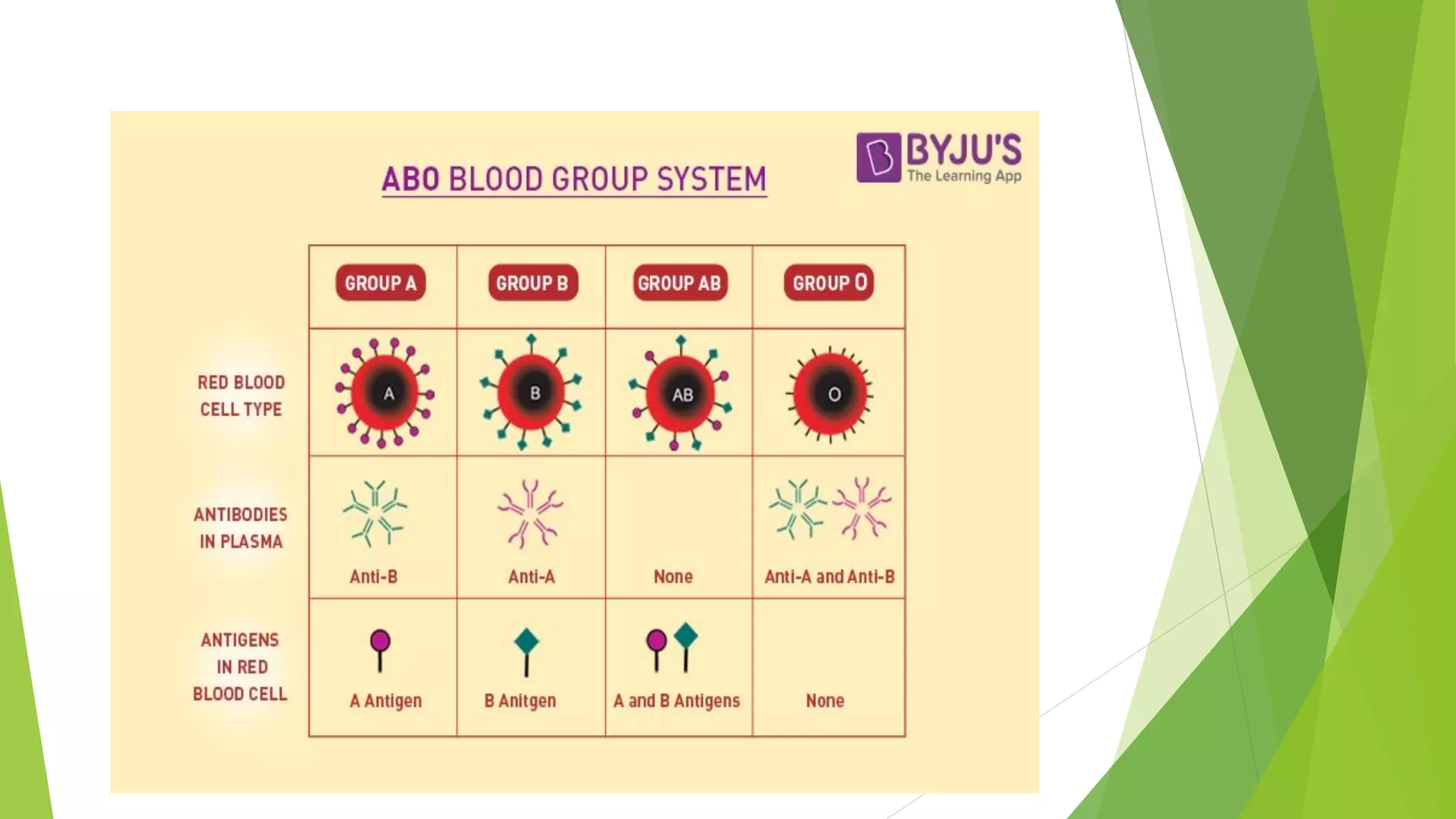 BYJU'S
The Learning App

ABO BLOOD GROUP SYSTEM

| | GROUP A | GROUP B | GROUP AB | GROUP O |
|---|---|---|---|---|
| RED BLOOD CELL TYPE | A | B | AB | O |
| ANTIBODIES IN PLASMA | Anti-B | Anti-A | None | Anti-A and Anti-B |
| ANTIGENS IN RED BLOOD CELL | A Antigen | B Anitgen | A and B Antigens | None |